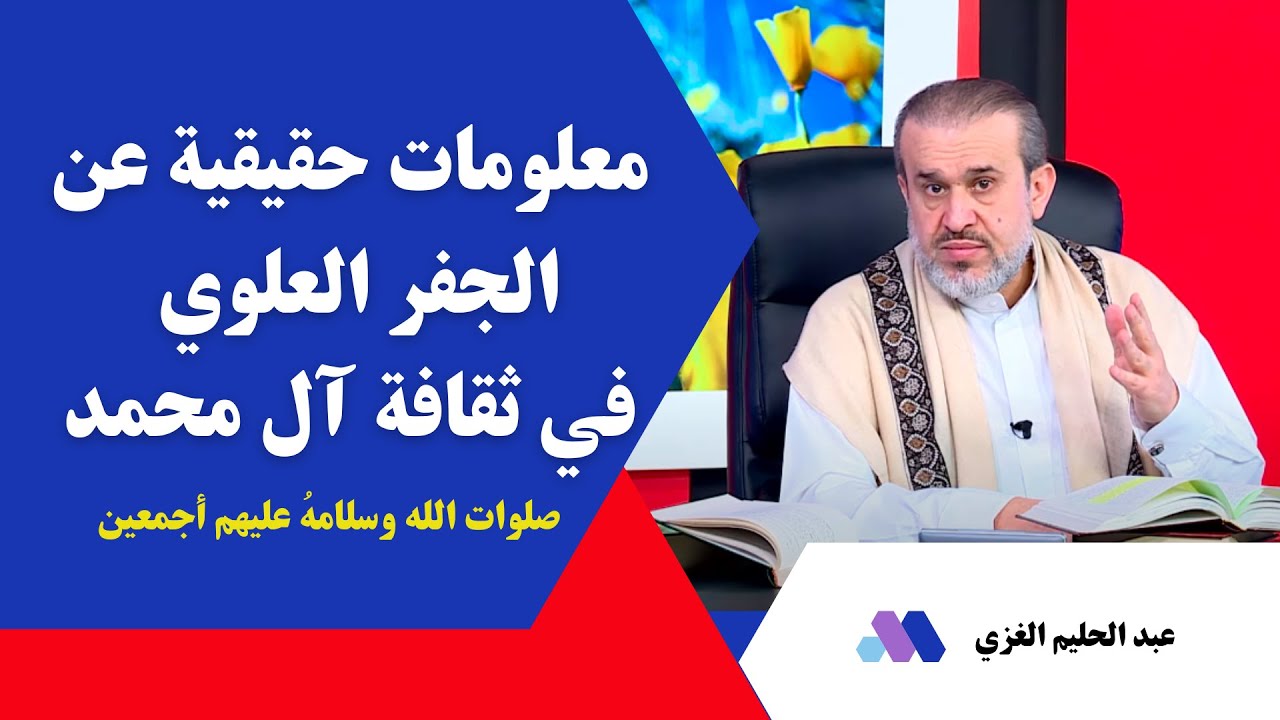 معلومات حقيقية عن
الجفر العلوي
في ثقافة آل محمد

صلوات الله وسلامهُ عليهم أجمعين

عبد الحليم الغزي